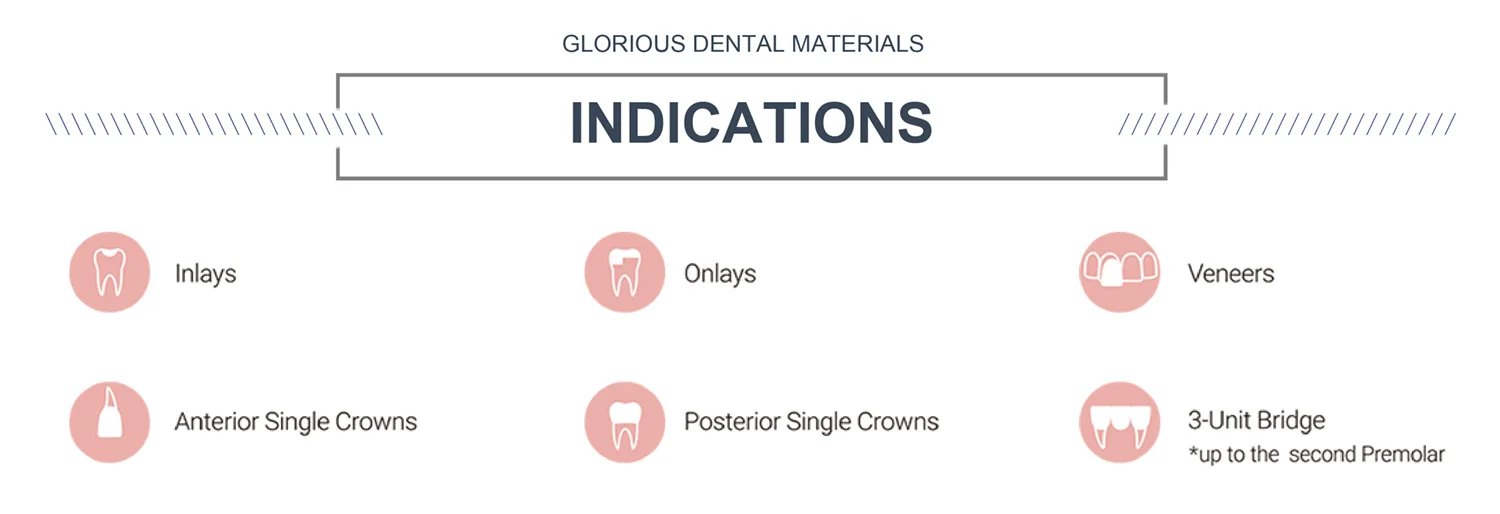 GLORIOUS DENTAL MATERIALS

INDICATIONS

Inlays

Onlays

Veneers

Anterior Single Crowns

Posterior Single Crowns

3-Unit Bridge
*up to the second Premolar